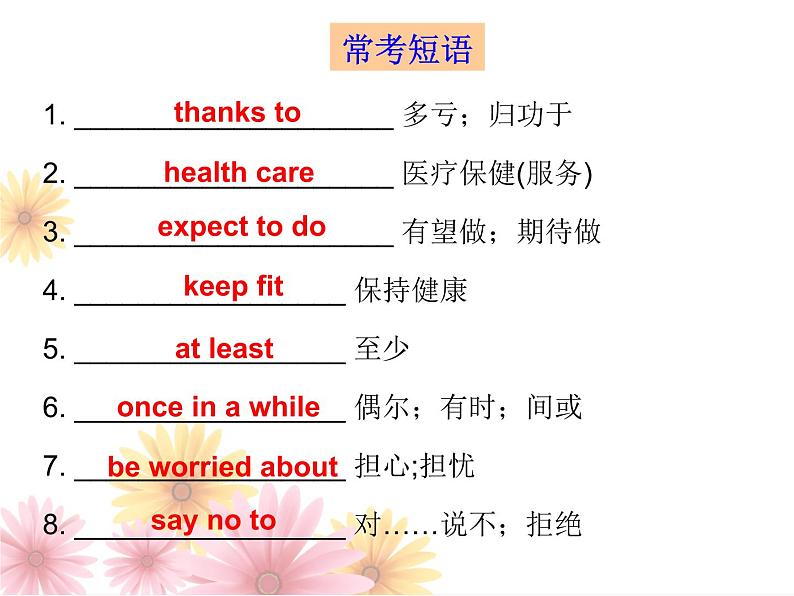 常考短语

1. thanks to 多亏；归功于

2. health care 医疗保健(服务)

3. expect to do 有望做；期待做

4. keep fit 保持健康

5. at least 至少

6. once in a while 偶尔；有时；间或

7. be worried about 担心;担忧

8. say no to 对……说不；拒绝